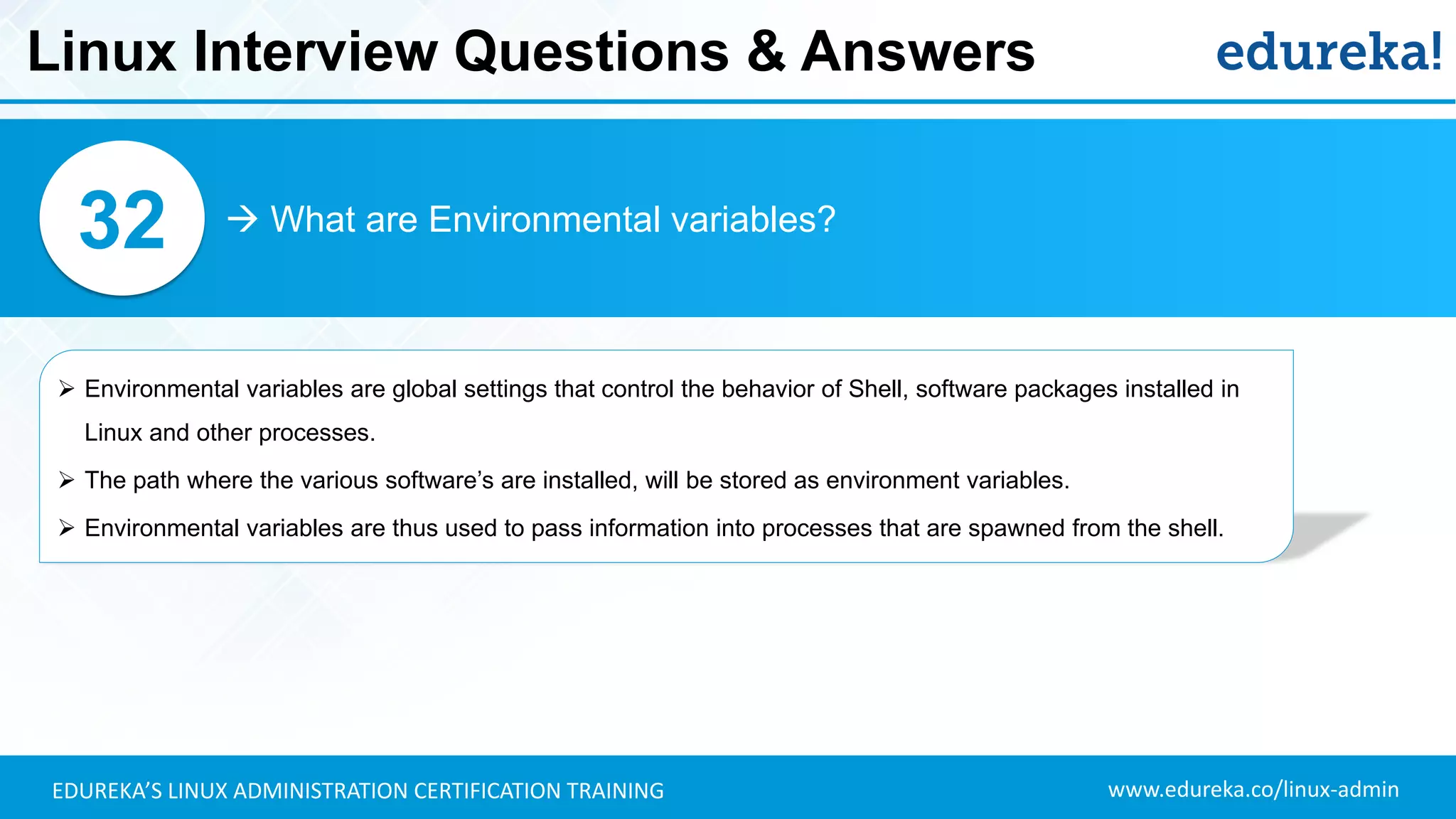 Linux Interview Questions & Answers

edureka!

32

→ What are Environmental variables?

➢ Environmental variables are global settings that control the behavior of Shell, software packages installed in Linux and other processes.

➢ The path where the various software's are installed, will be stored as environment variables.

➢ Environmental variables are thus used to pass information into processes that are spawned from the shell.

EDUREKA'S LINUX ADMINISTRATION CERTIFICATION TRAINING

www.edureka.co/linux-admin